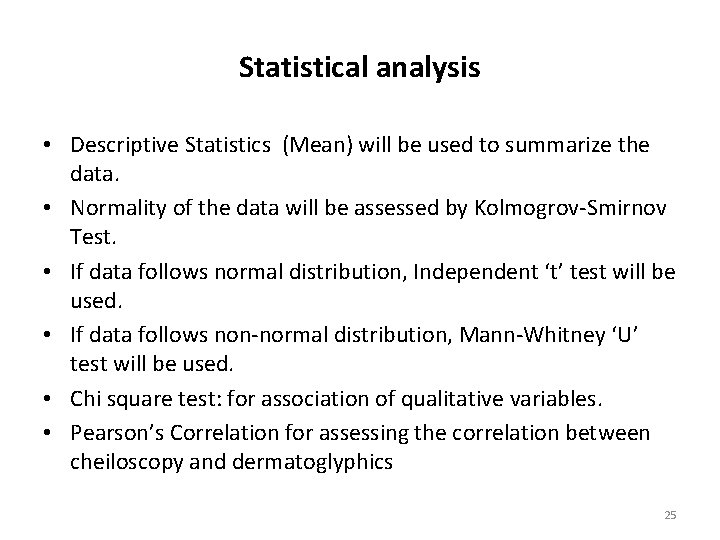 Statistical analysis

• Descriptive Statistics (Mean) will be used to summarize the data.

• Normality of the data will be assessed by Kolmogrov-Smirnov Test.

• If data follows normal distribution, Independent ‘t’ test will be used.

• If data follows non-normal distribution, Mann-Whitney ‘U’ test will be used.

• Chi square test: for association of qualitative variables.

• Pearson’s Correlation for assessing the correlation between cheiloscopy and dermatoglyphics

25